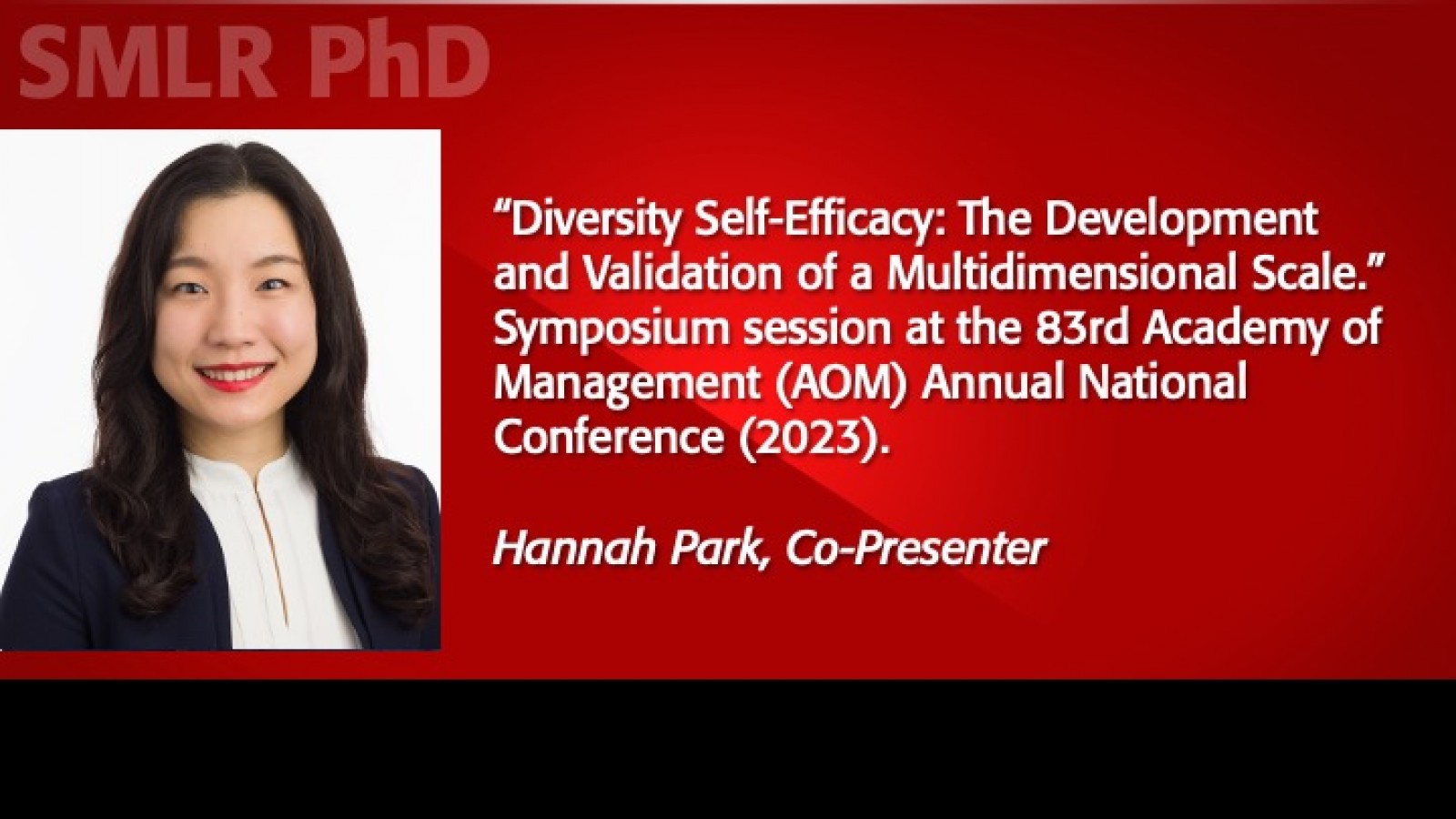 SMLR PhD

“Diversity Self-Efficacy: The Development and Validation of a Multidimensional Scale.” Symposium session at the 83rd Academy of Management (AOM) Annual National Conference (2023).

Hannah Park, Co-Presenter